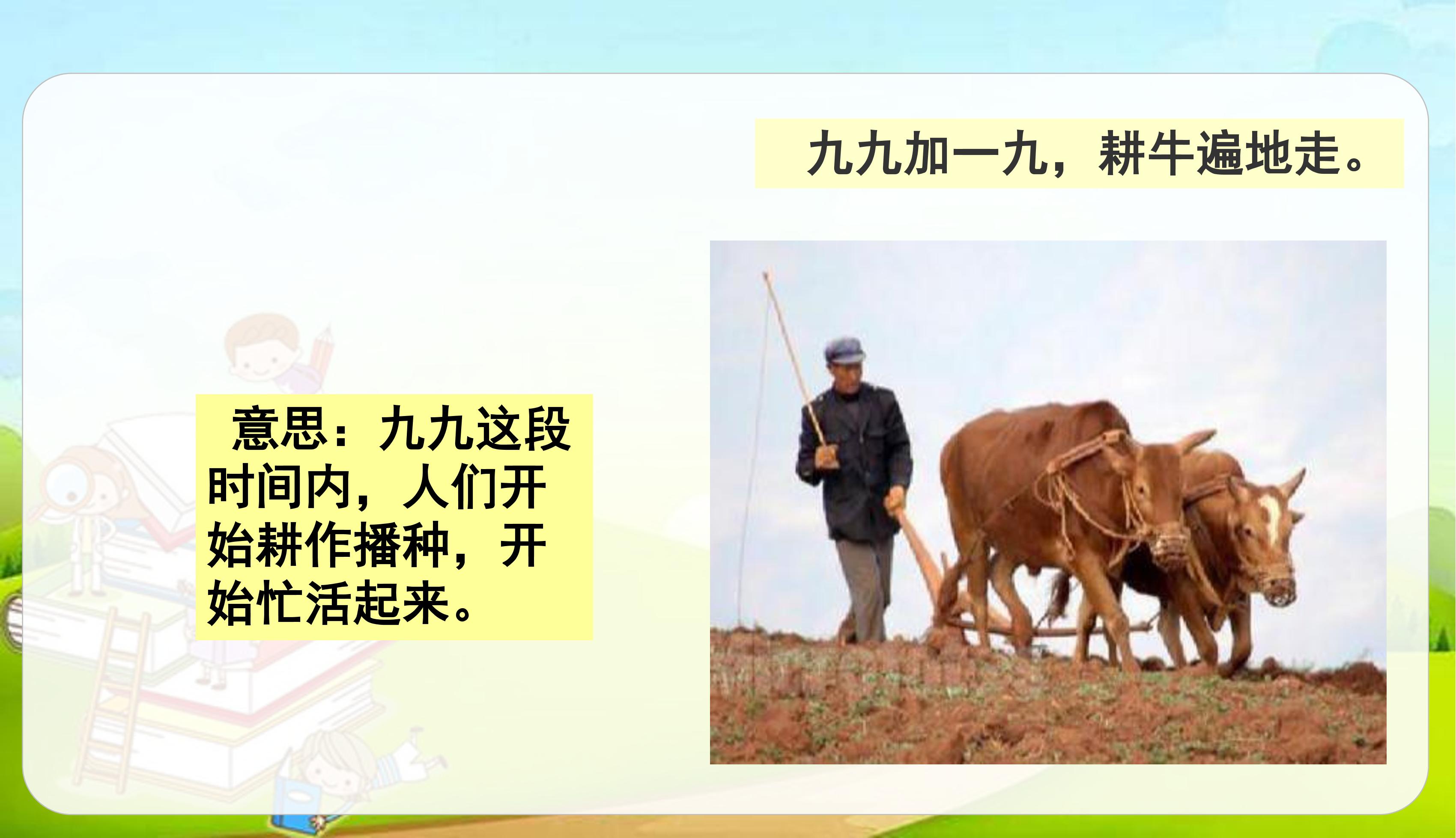 九九加一九，耕牛遍地走。

意思：九九这段时间内，人们开始耕作播种，开始忙活起来。